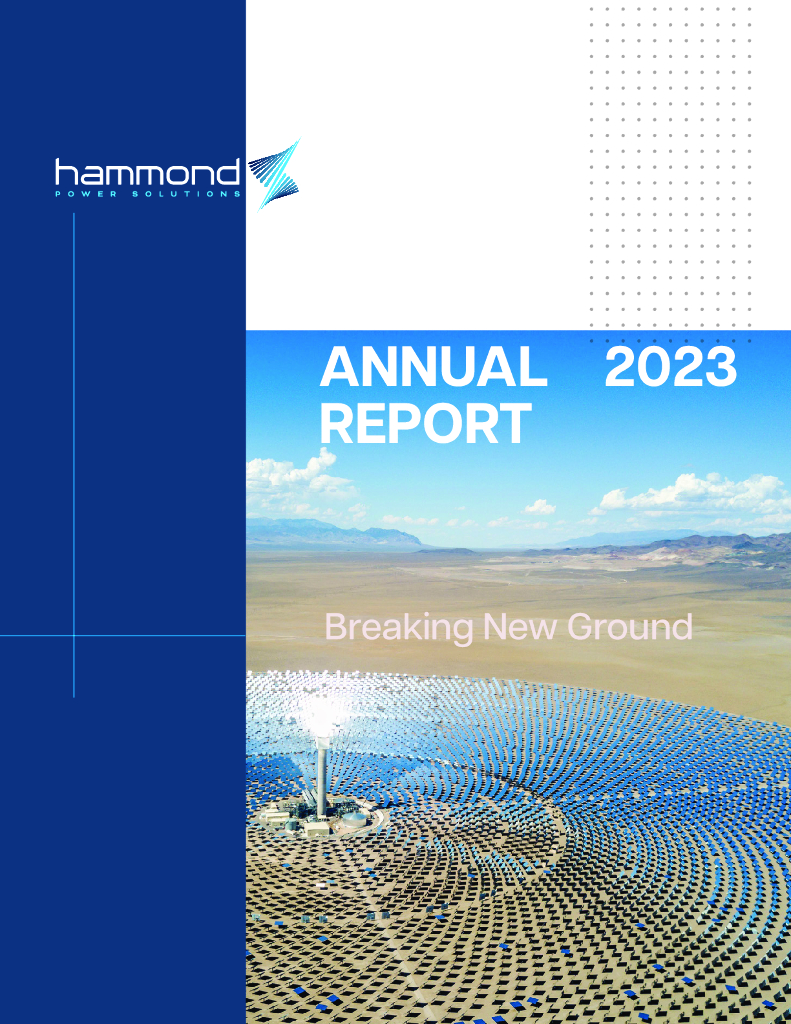 hammond
POWER SOLUTIONS

ANNUAL REPORT 2023

Breaking New Ground